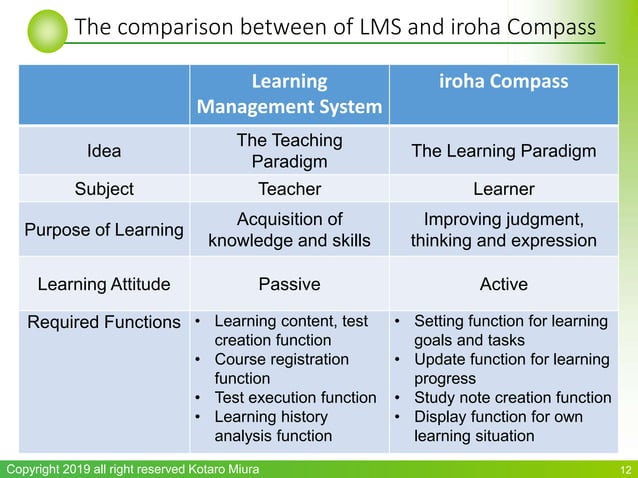 The comparison between of LMS and iroha Compass

| | Learning Management System | iroha Compass |
|---|---|---|
| Idea | The Teaching Paradigm | The Learning Paradigm |
| Subject | Teacher | Learner |
| Purpose of Learning | Acquisition of knowledge and skills | Improving judgment, thinking and expression |
| Learning Attitude | Passive | Active |
| Required Functions | • Learning content, test creation function • Course registration function • Test execution function • Learning history analysis function | • Setting function for learning goals and tasks • Update function for learning progress • Study note creation function • Display function for own learning situation |

Copyright 2019 all right reserved Kotaro Miura

12